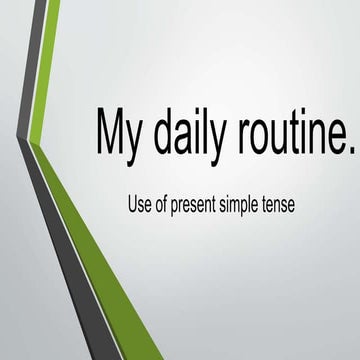 My daily routine.

Use of present simple tense